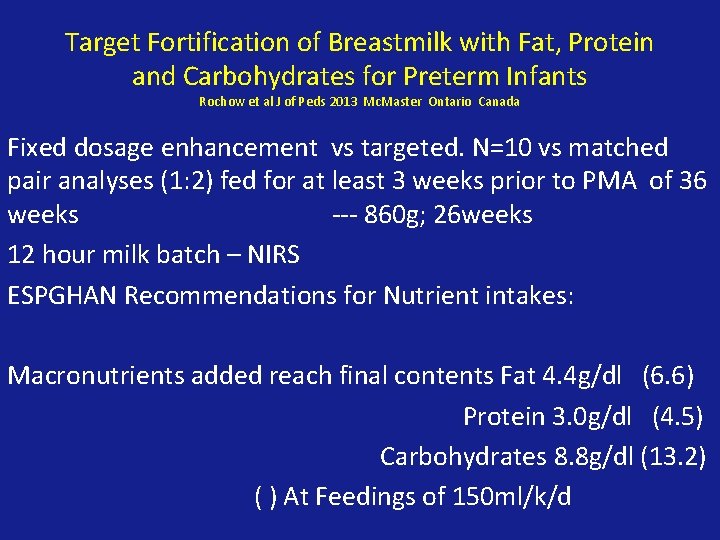 Target Fortification of Breastmilk with Fat, Protein and Carbohydrates for Preterm Infants
Rochow et al J of Peds 2013 McMaster Ontario Canada

Fixed dosage enhancement vs targeted. N=10 vs matched pair analyses (1:2) fed for at least 3 weeks prior to PMA of 36 weeks --- 860g; 26weeks

12 hour milk batch – NIRS

ESPGHAN Recommendations for Nutrient intakes:

Macronutrients added reach final contents Fat 4.4g/dl (6.6)

Protein 3.0g/dl (4.5)

Carbohydrates 8.8g/dl (13.2)

( ) At Feedings of 150ml/k/d